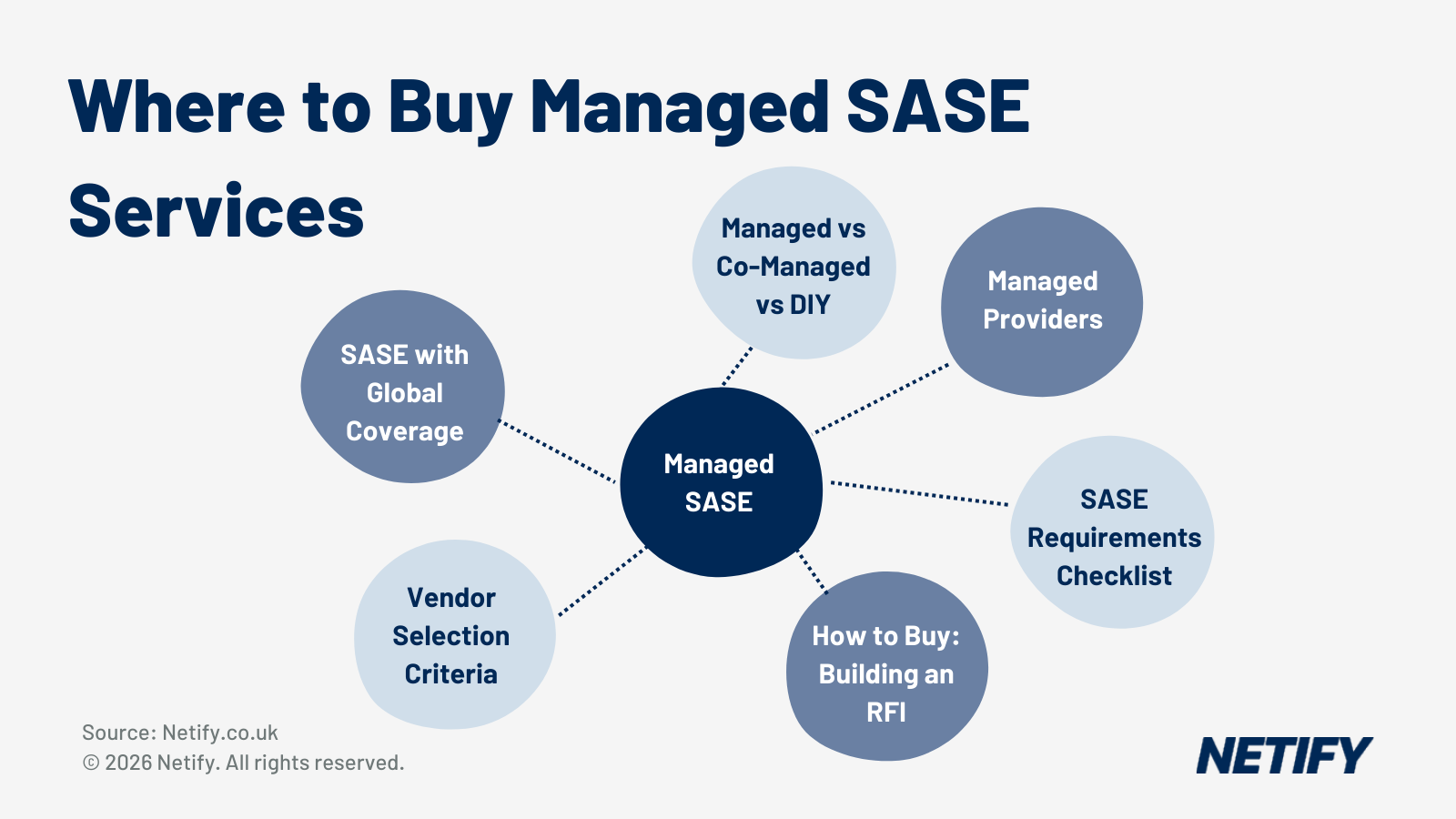 Where to Buy Managed SASE Services

Managed vs Co-Managed vs DIY

Managed Providers

SASE with Global Coverage

Managed SASE

SASE Requirements Checklist

Vendor Selection Criteria

How to Buy: Building an RFI

Source: Netify.co.uk
© 2026 Netify. All rights reserved.

NETIFY